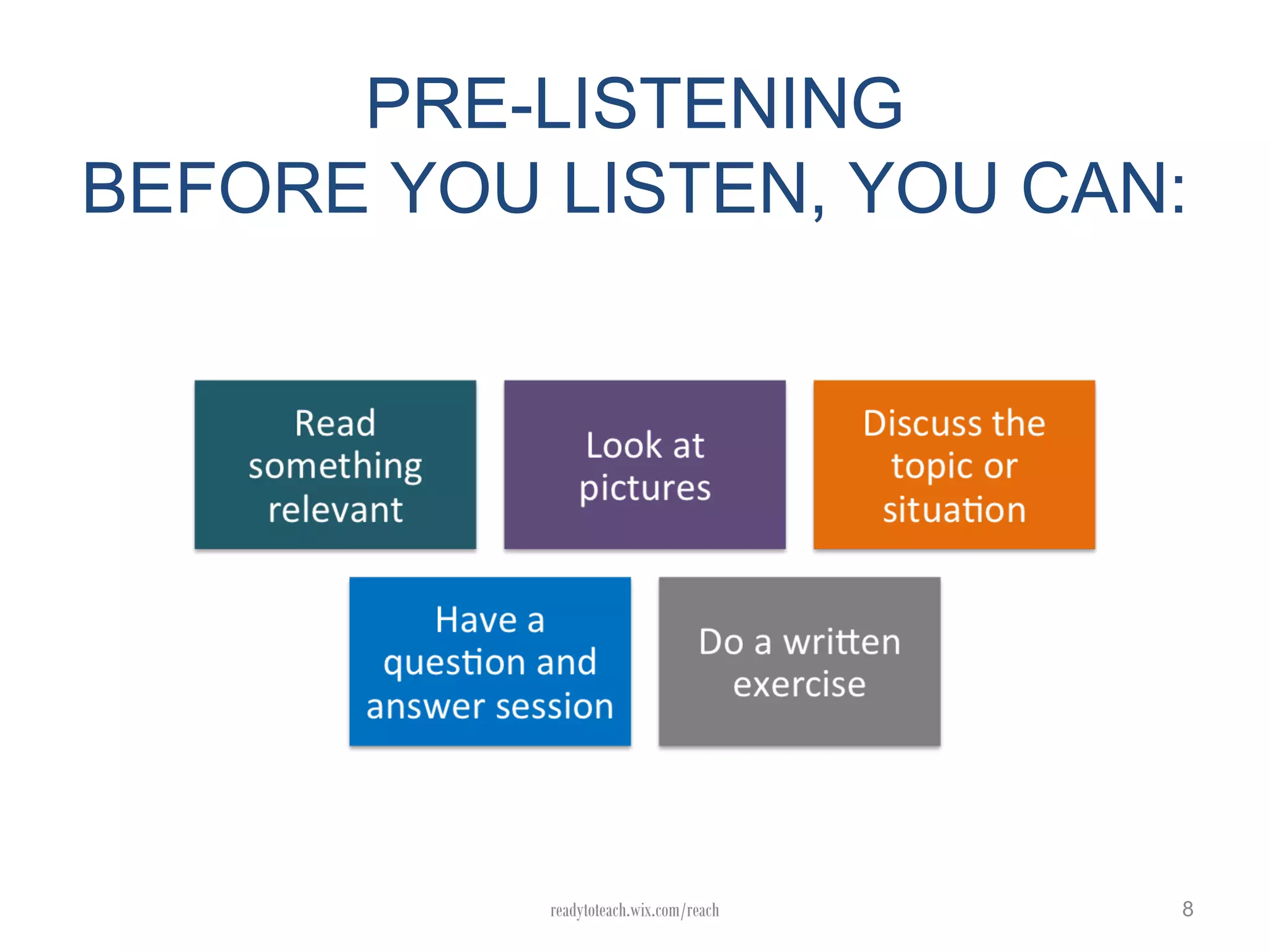 PRE-LISTENING
BEFORE YOU LISTEN, YOU CAN:

Read something relevant

Look at pictures

Discuss the topic or situation

Have a question and answer session

Do a written exercise

readytoteach.wix.com/reach

8